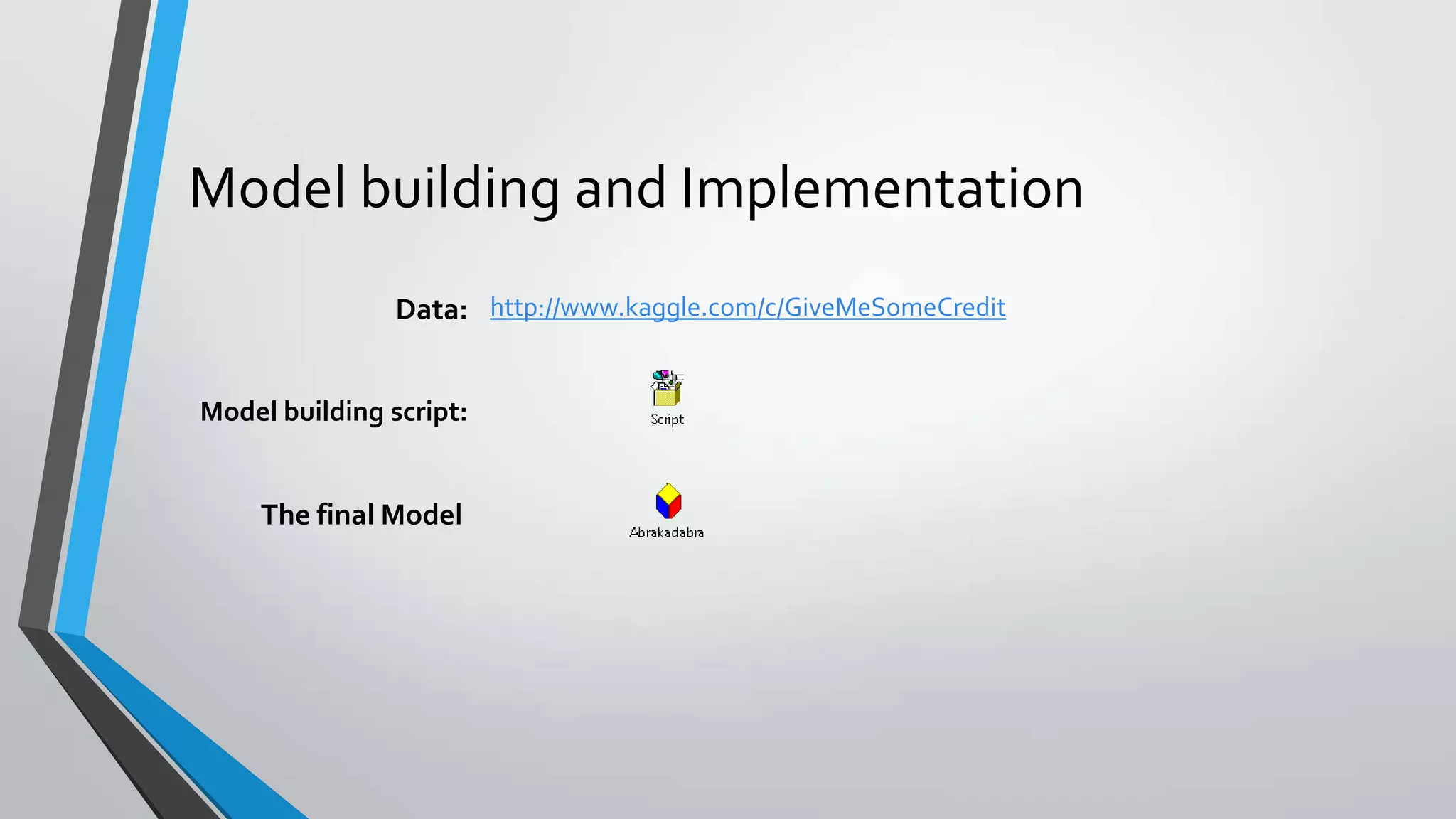 Model building and Implementation

Data: http://www.kaggle.com/c/GiveMeSomeCredit

Model building script: Script

The final Model Abrakadabra